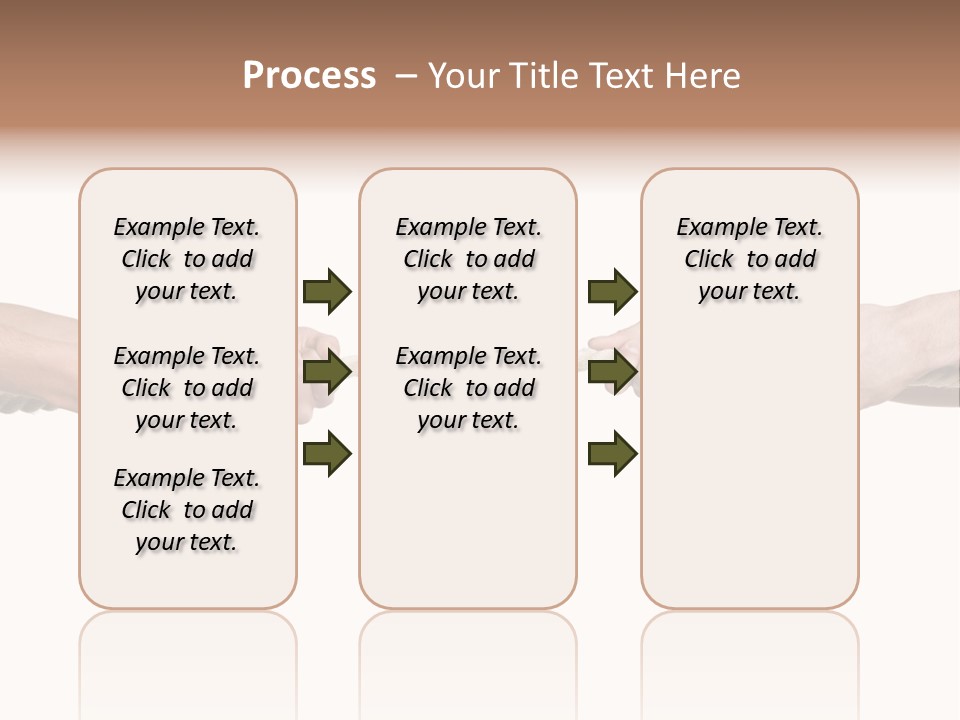 Process – Your Title Text Here

Example Text. Click to add your text.

Example Text. Click to add your text.

Example Text. Click to add your text.

Example Text. Click to add your text.

Example Text. Click to add your text.

Example Text. Click to add your text.